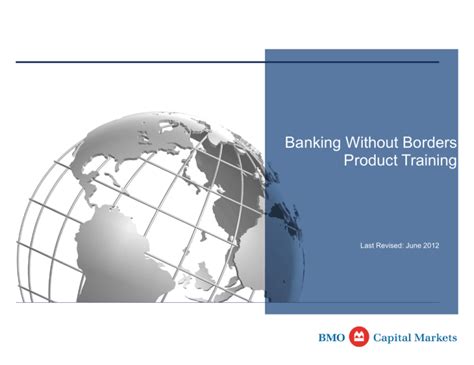 Banking Without Borders
Product Training

Last Revised: June 2012

BMO Capital Markets